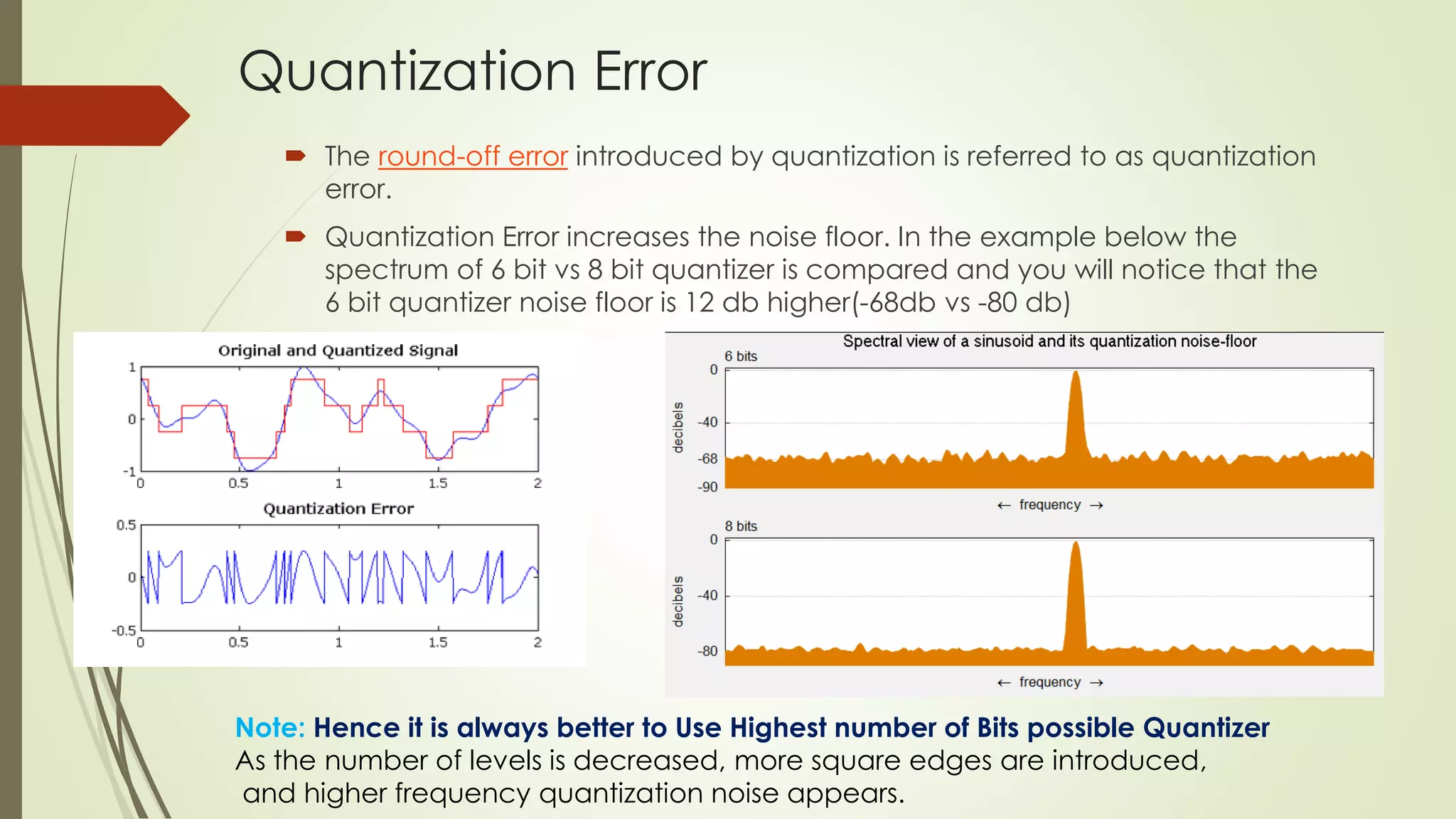 Quantization Error

The round-off error introduced by quantization is referred to as quantization error.

Quantization Error increases the noise floor. In the example below the spectrum of 6 bit vs 8 bit quantizer is compared and you will notice that the 6 bit quantizer noise floor is 12 db higher(-68db vs -80 db)

Original and Quantized Signal

1
0
-1
0 0.5 1 1.5 2

Quantization Error

0.5
0
-0.5
0 0.5 1 1.5 2

Spectral view of a sinusoid and its quantization noise-floor

6 bits
decibels
0
-40
-68
-90
← frequency →

8 bits
decibels
0
-40
-80
← frequency →

Note: Hence it is always better to Use Highest number of Bits possible Quantizer
As the number of levels is decreased, more square edges are introduced, and higher frequency quantization noise appears.